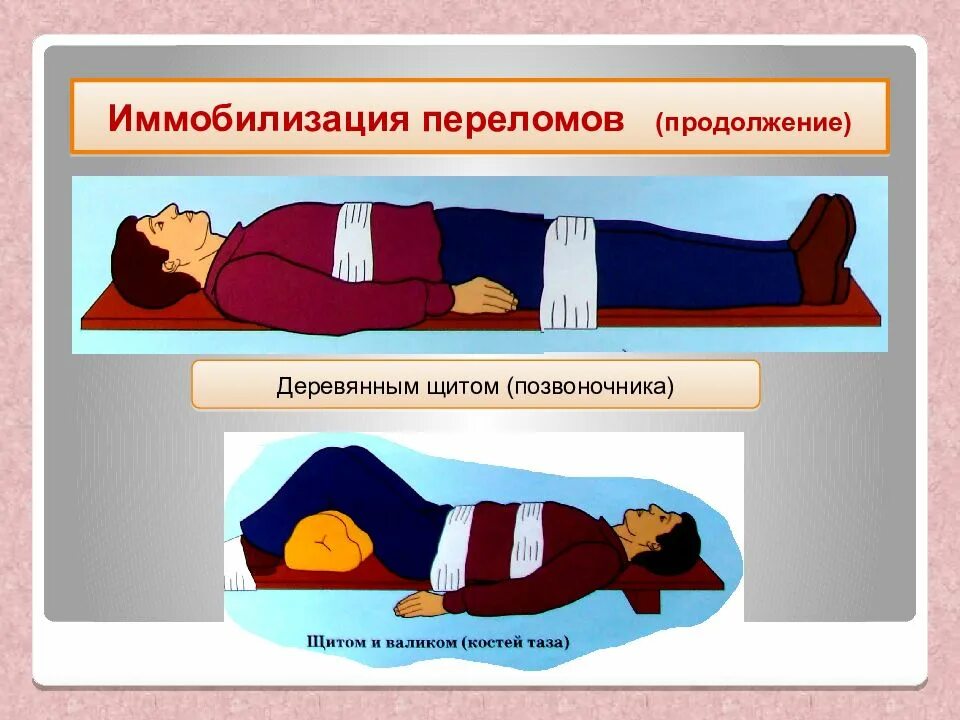 Иммобилизация переломов (продолжение)

Деревянным щитом (позвоночника)

Щитом и валиком (костей таза)